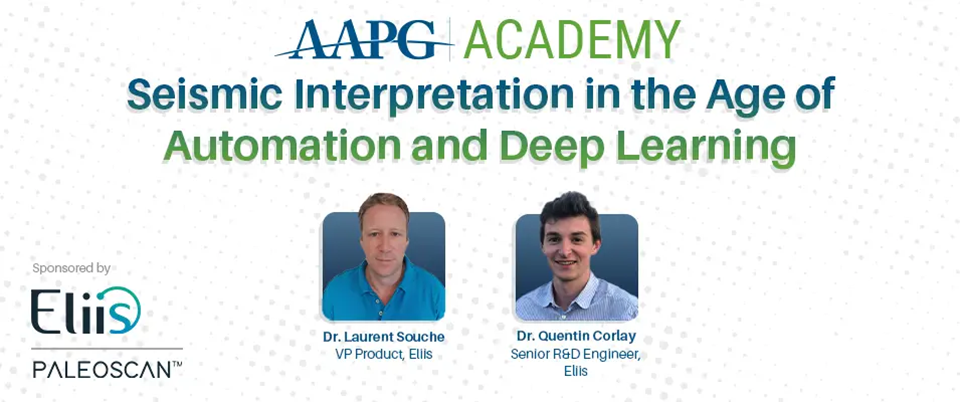 AAPG ACADEMY

Seismic Interpretation in the Age of Automation and Deep Learning

Sponsored by

Eliis

PALEOSCAN™

Dr. Laurent Souche
VP Product, Eliis

Dr. Quentin Corlay
Senior R&D Engineer, Eliis